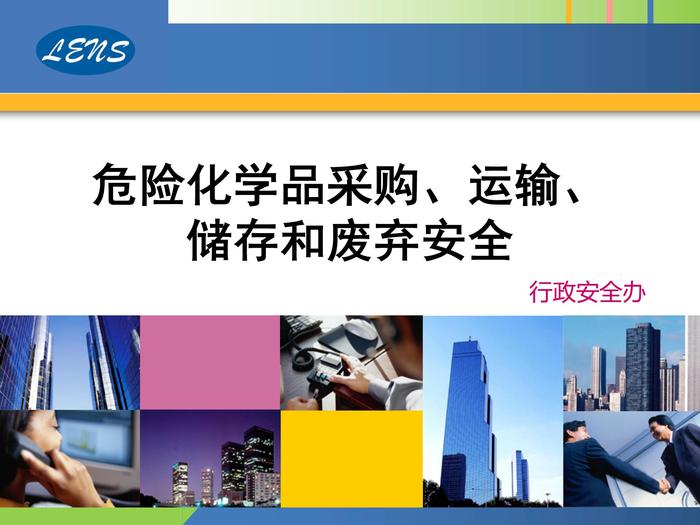 LENS

危险化学品采购、运输、储存和废弃安全

行政安全办